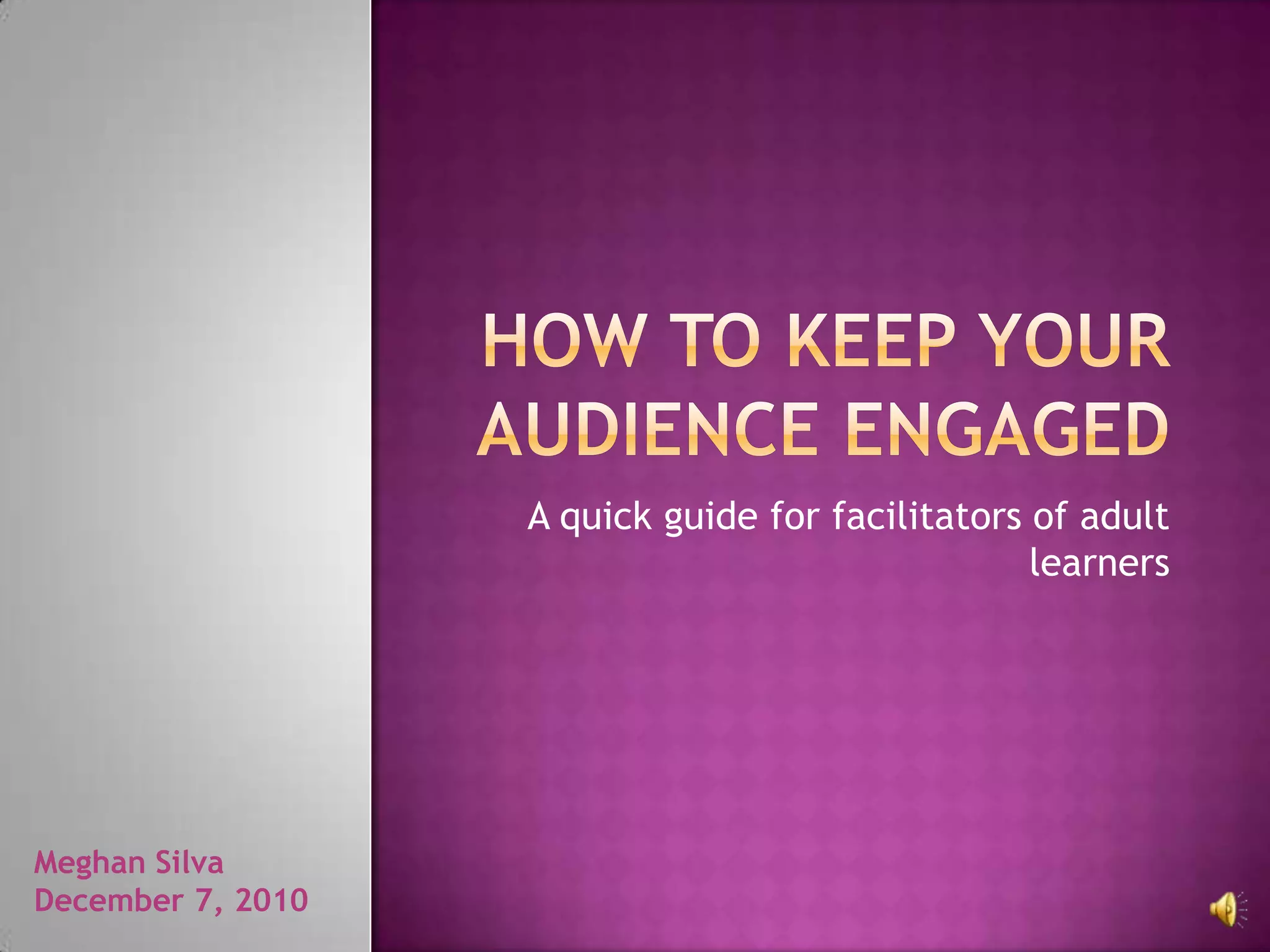 HOW TO KEEP YOUR AUDIENCE ENGAGED

A quick guide for facilitators of adult learners

Meghan Silva
December 7, 2010